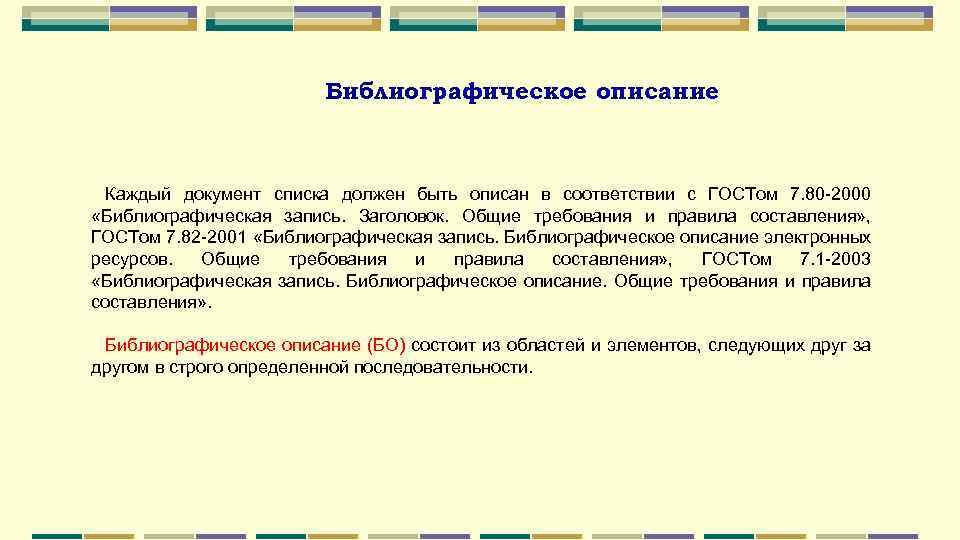 Библиографическое описание

Каждый документ списка должен быть описан в соответствии с ГОСТом 7.80-2000 «Библиографическая запись. Заголовок. Общие требования и правила составления», ГОСТом 7.82-2001 «Библиографическая запись. Библиографическое описание электронных ресурсов. Общие требования и правила составления», ГОСТом 7.1-2003 «Библиографическая запись. Библиографическое описание. Общие требования и правила составления».

Библиографическое описание (БО) состоит из областей и элементов, следующих друг за другом в строго определенной последовательности.